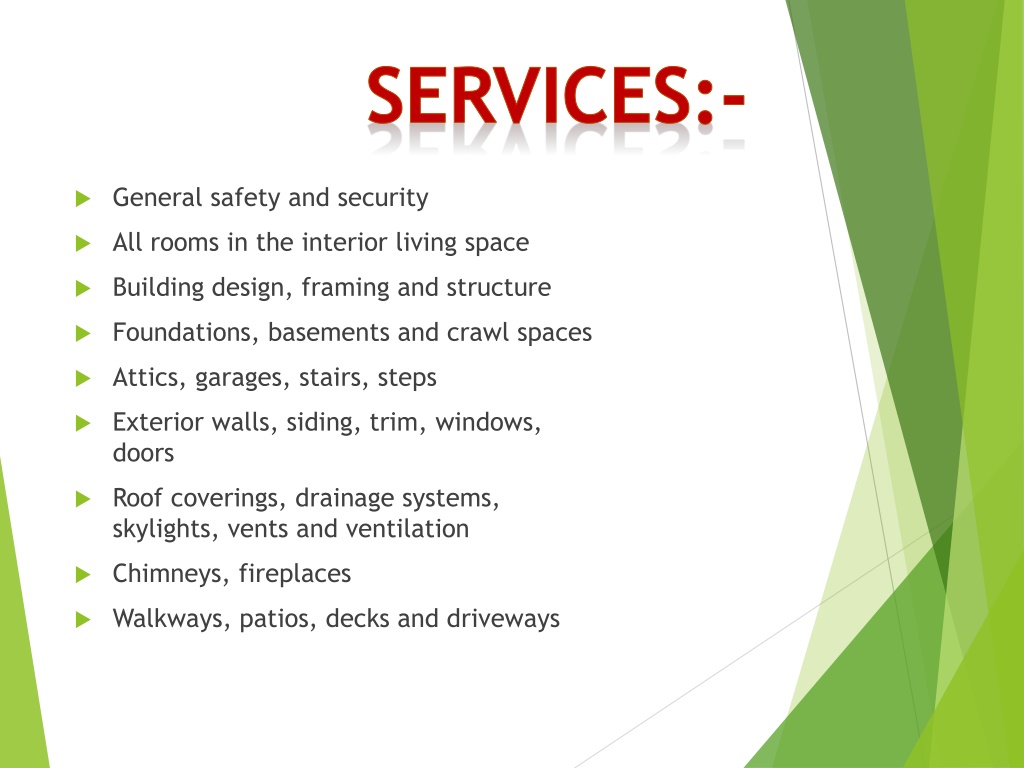 SERVICES:-

General safety and security
All rooms in the interior living space
Building design, framing and structure
Foundations, basements and crawl spaces
Attics, garages, stairs, steps
Exterior walls, siding, trim, windows, doors
Roof coverings, drainage systems, skylights, vents and ventilation
Chimneys, fireplaces
Walkways, patios, decks and driveways